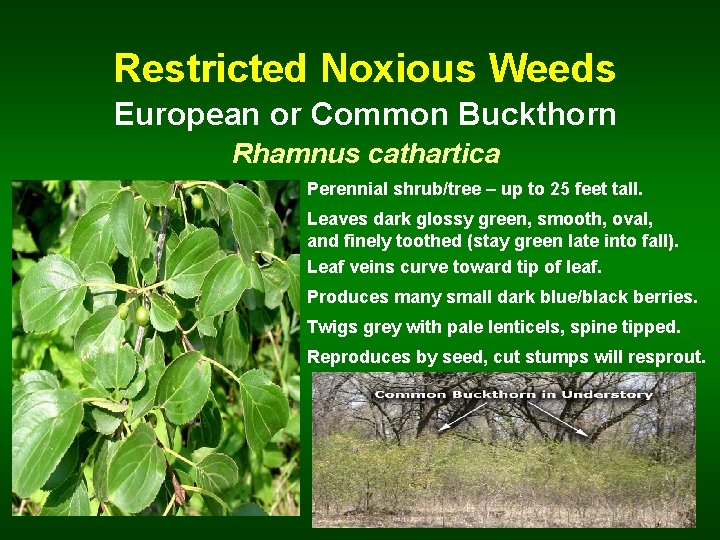 Restricted Noxious Weeds
European or Common Buckthorn
Rhamnus cathartica

Perennial shrub/tree – up to 25 feet tall.

Leaves dark glossy green, smooth, oval, and finely toothed (stay green late into fall).

Leaf veins curve toward tip of leaf.

Produces many small dark blue/black berries.

Twigs grey with pale lenticels, spine tipped.

Reproduces by seed, cut stumps will resprout.

Common Buckthorn in Understory